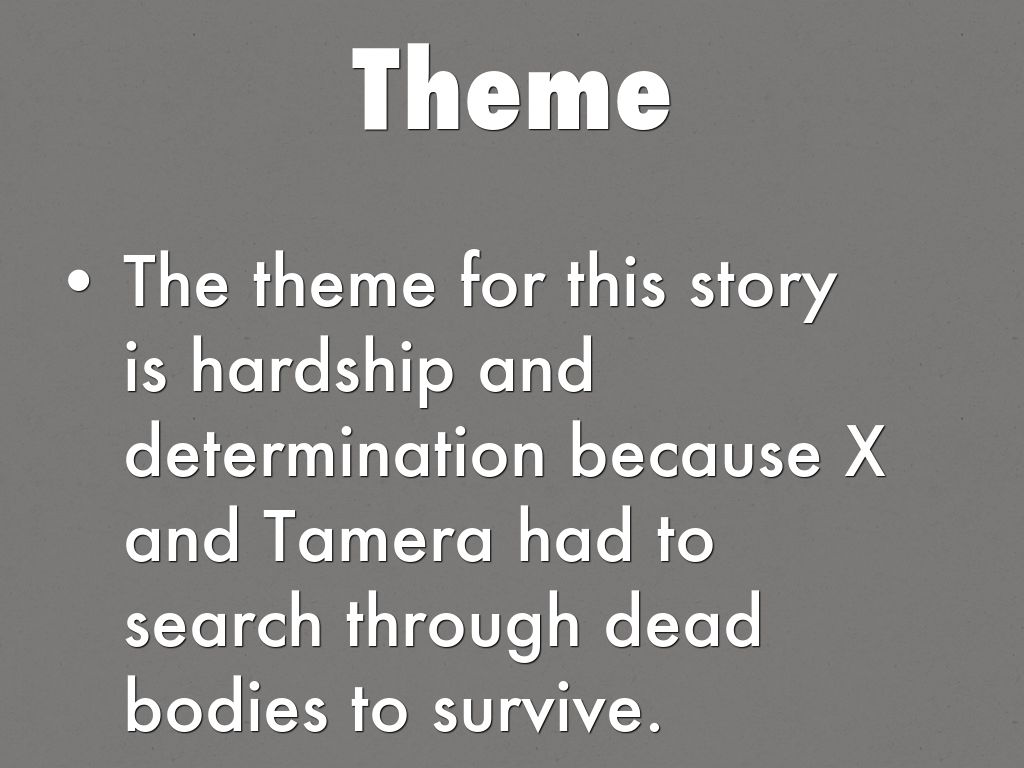 Theme

• The theme for this story is hardship and determination because X and Tamera had to search through dead bodies to survive.